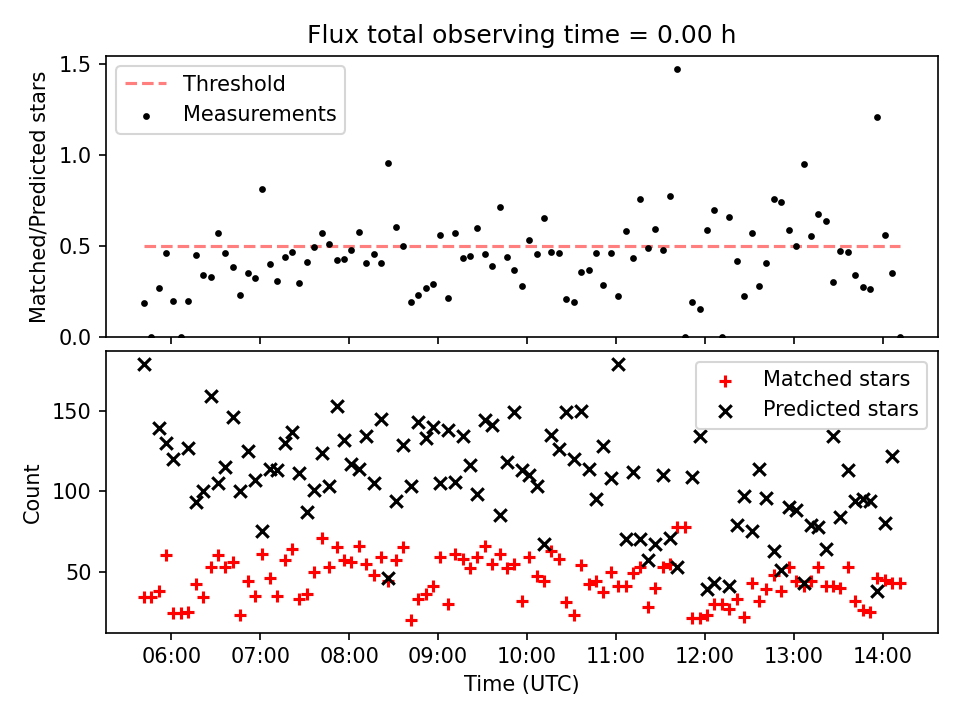 Flux total observing time = 0.00 h

Threshold
Measurements

Matched/Predicted stars

1.5
1.0
0.5
0.0

Matched stars
Predicted stars

Count

150
100
50

06:00 07:00 08:00 09:00 10:00 11:00 12:00 13:00 14:00

Time (UTC)